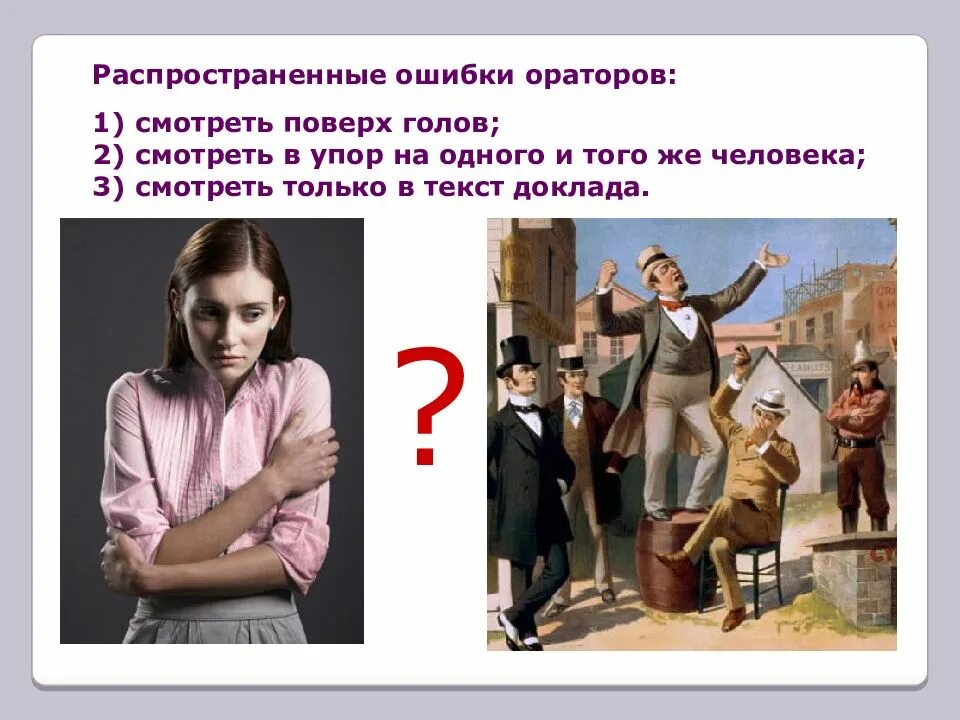 Распространенные ошибки ораторов:

1) смотреть поверх голов;
2) смотреть в упор на одного и того же человека;
3) смотреть только в текст доклада.

?